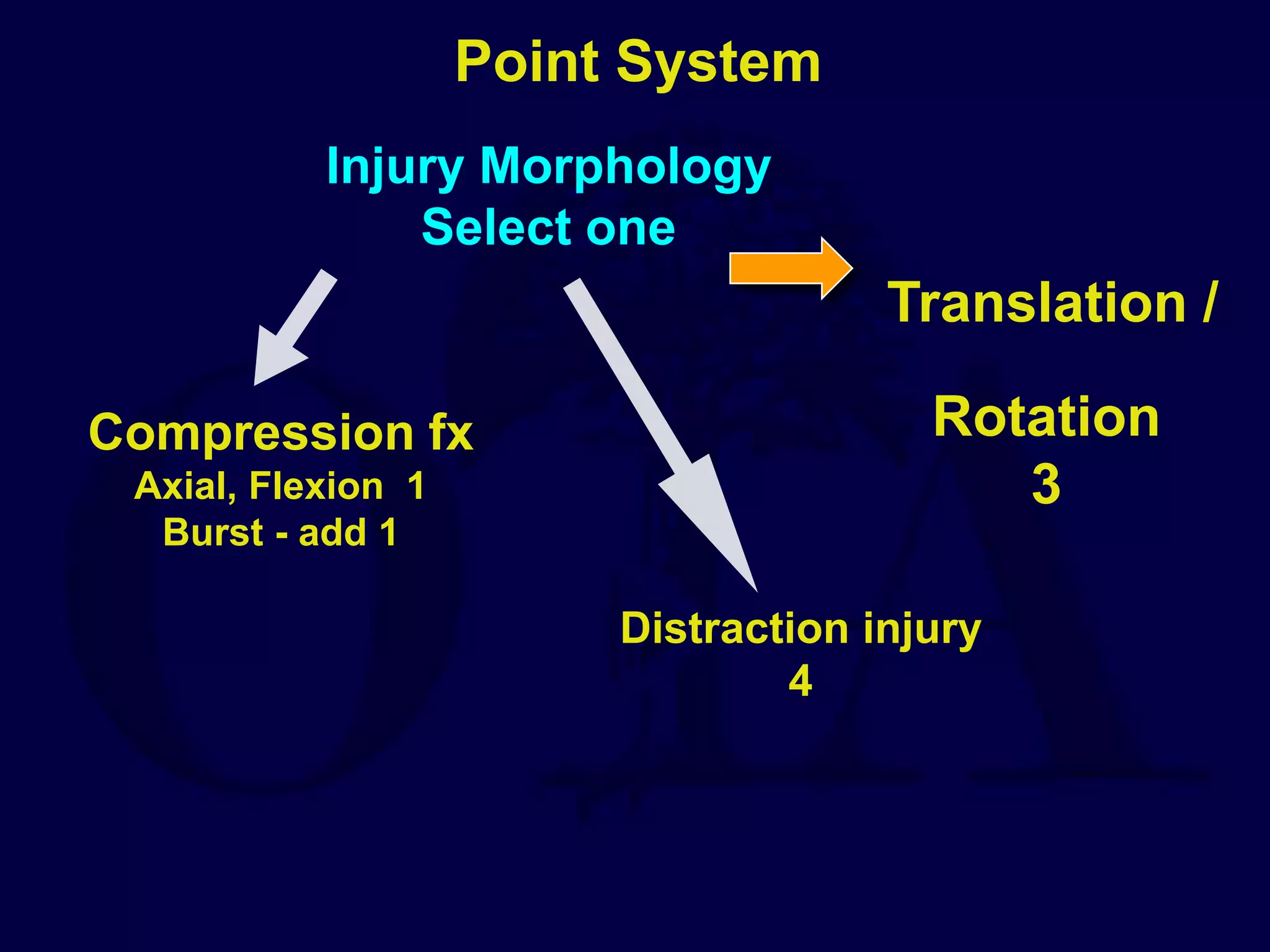 Point System

Injury Morphology
Select one

Translation /

Rotation
3

Compression fx
Axial, Flexion 1
Burst - add 1

Distraction injury
4